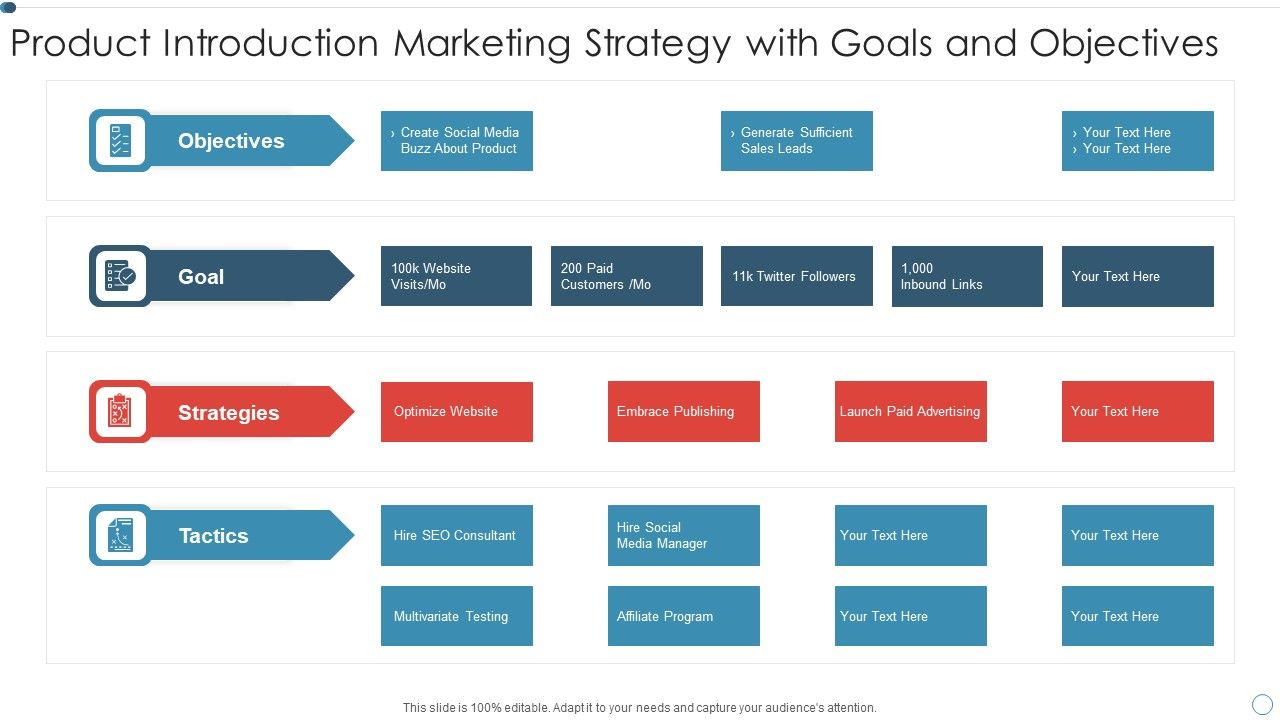 Product Introduction Marketing Strategy with Goals and Objectives

Objectives

› Create Social Media Buzz About Product

› Generate Sufficient Sales Leads

› Your Text Here
› Your Text Here

Goal

100k Website Visits/Mo

200 Paid Customers /Mo

11k Twitter Followers

1,000 Inbound Links

Your Text Here

Strategies

Optimize Website

Embrace Publishing

Launch Paid Advertising

Your Text Here

Tactics

Hire SEO Consultant

Hire Social Media Manager

Your Text Here

Your Text Here

Multivariate Testing

Affiliate Program

Your Text Here

Your Text Here

This slide is 100% editable. Adapt it to your needs and capture your audience's attention.